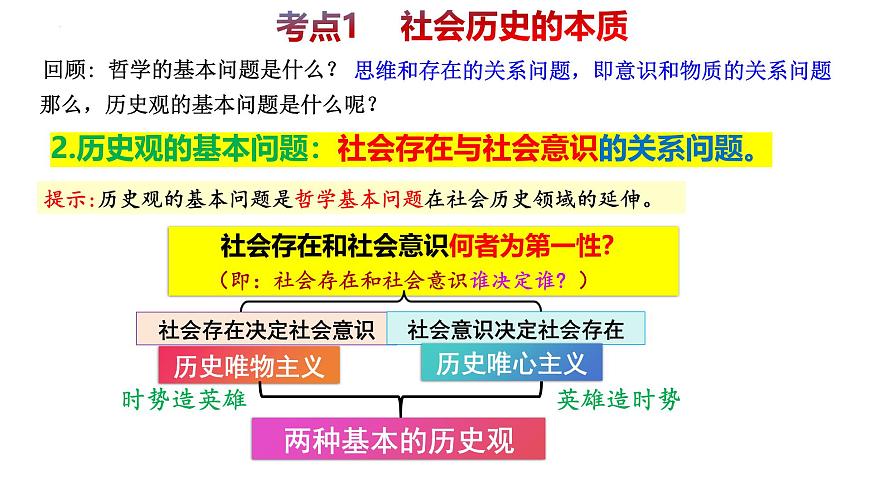 考点1　社会历史的本质

回顾：哲学的基本问题是什么？ 思维和存在的关系问题，即意识和物质的关系问题

那么，历史观的基本问题是什么呢？

2.历史观的基本问题：社会存在与社会意识的关系问题。

提示：历史观的基本问题是哲学基本问题在社会历史领域的延伸。

社会存在和社会意识何者为第一性?

（即：社会存在和社会意识谁决定谁？）

社会存在决定社会意识

社会意识决定社会存在

历史唯物主义

历史唯心主义

时势造英雄

英雄造时势

两种基本的历史观